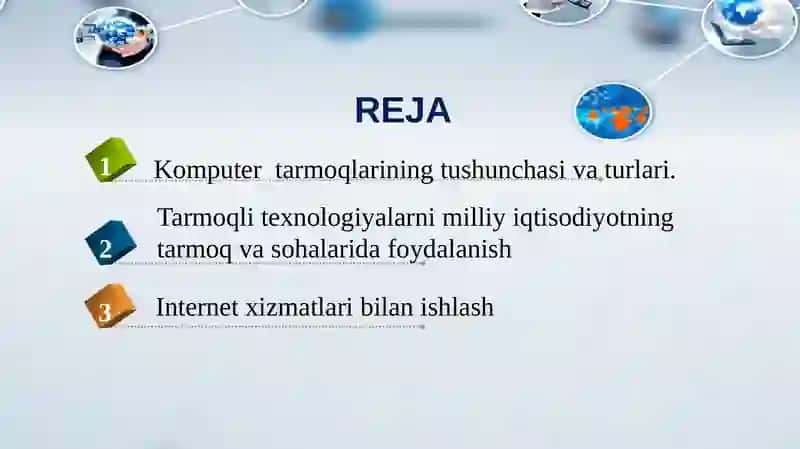 REJA

1 Komputer tarmoqlarining tushunchasi va turlari.

2 Tarmoqli texnologiyalarni milliy iqtisodiyotning tarmoq va sohalarida foydalanish

3 Internet xizmatlari bilan ishlash